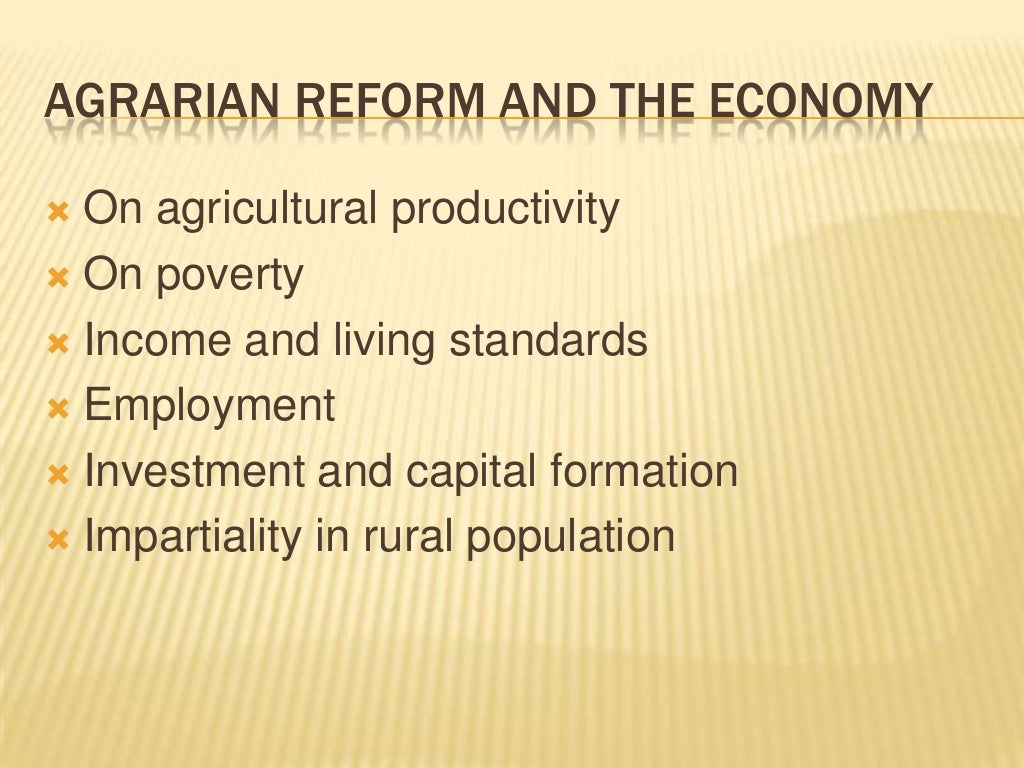 AGRARIAN REFORM AND THE ECONOMY

On agricultural productivity
On poverty
Income and living standards
Employment
Investment and capital formation
Impartiality in rural population